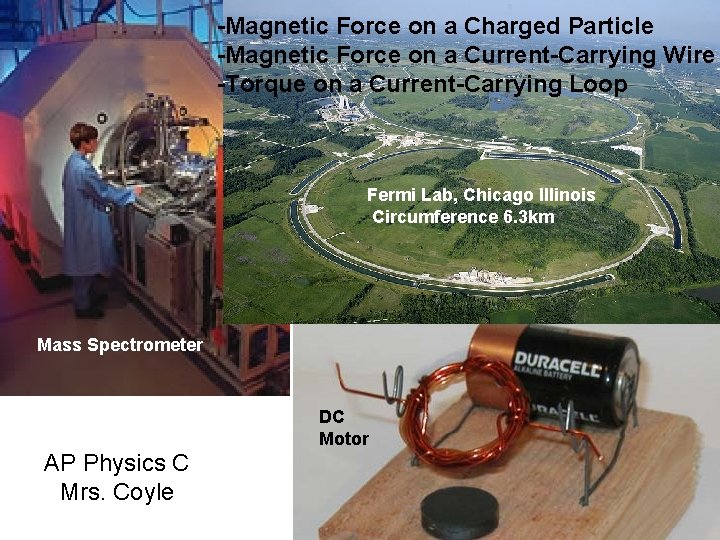 -Magnetic Force on a Charged Particle
-Magnetic Force on a Current-Carrying Wire
-Torque on a Current-Carrying Loop

Fermi Lab, Chicago Illinois
Circumference 6.3km

Mass Spectrometer

DURACELL
ALKALINE BATTERY
DURACELL

DC
Motor

AP Physics C
Mrs. Coyle